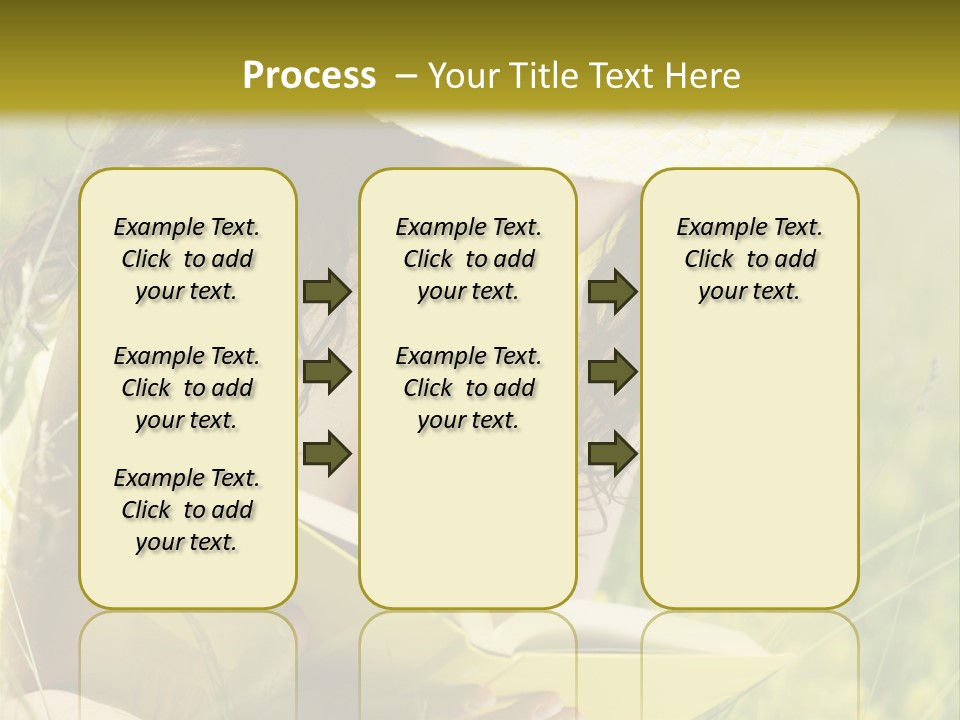 Process – Your Title Text Here

Example Text. Click to add your text.

Example Text. Click to add your text.

Example Text. Click to add your text.

Example Text. Click to add your text.

Example Text. Click to add your text.

Example Text. Click to add your text.